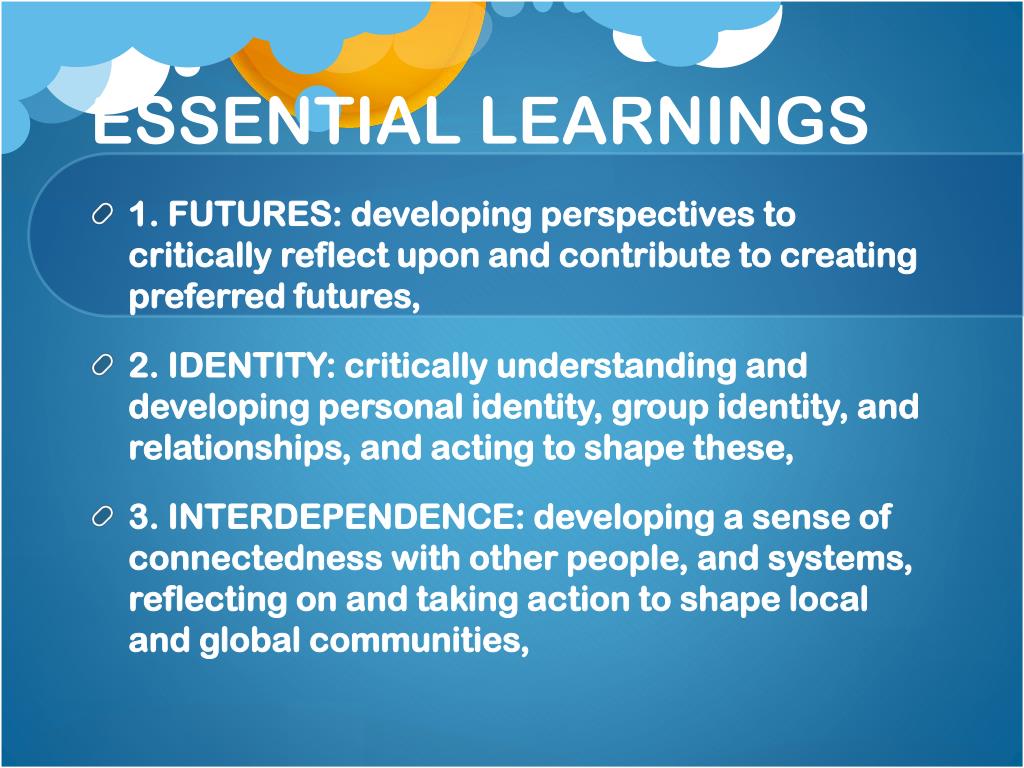 ESSENTIAL LEARNINGS

1. FUTURES: developing perspectives to critically reflect upon and contribute to creating preferred futures,

2. IDENTITY: critically understanding and developing personal identity, group identity, and relationships, and acting to shape these,

3. INTERDEPENDENCE: developing a sense of connectedness with other people, and systems, reflecting on and taking action to shape local and global communities,